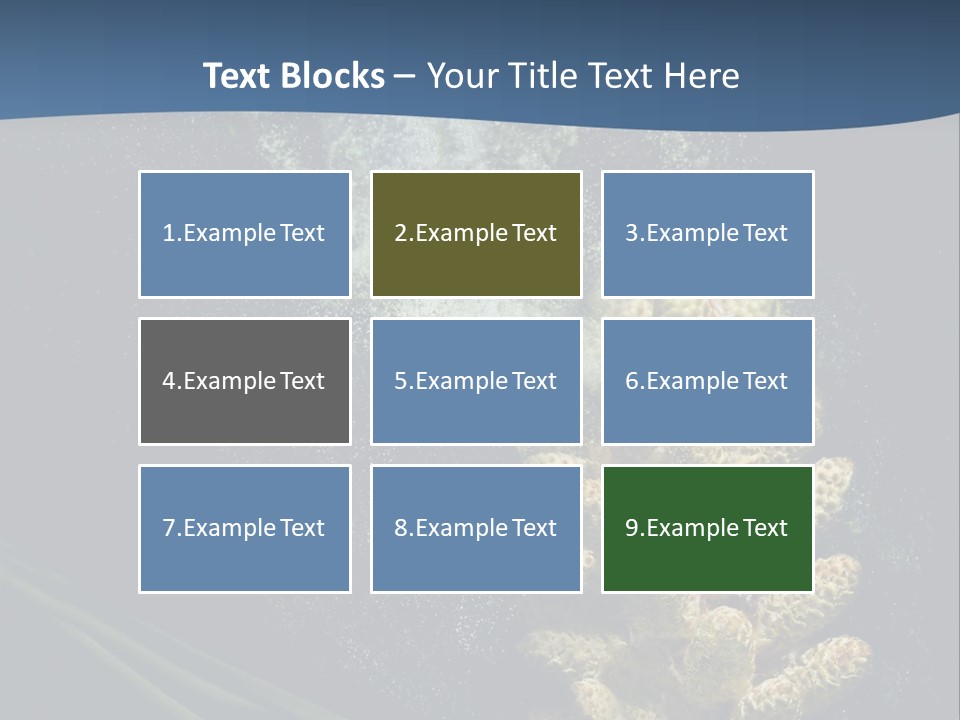 Text Blocks – Your Title Text Here

1.Example Text

2.Example Text

3.Example Text

4.Example Text

5.Example Text

6.Example Text

7.Example Text

8.Example Text

9.Example Text